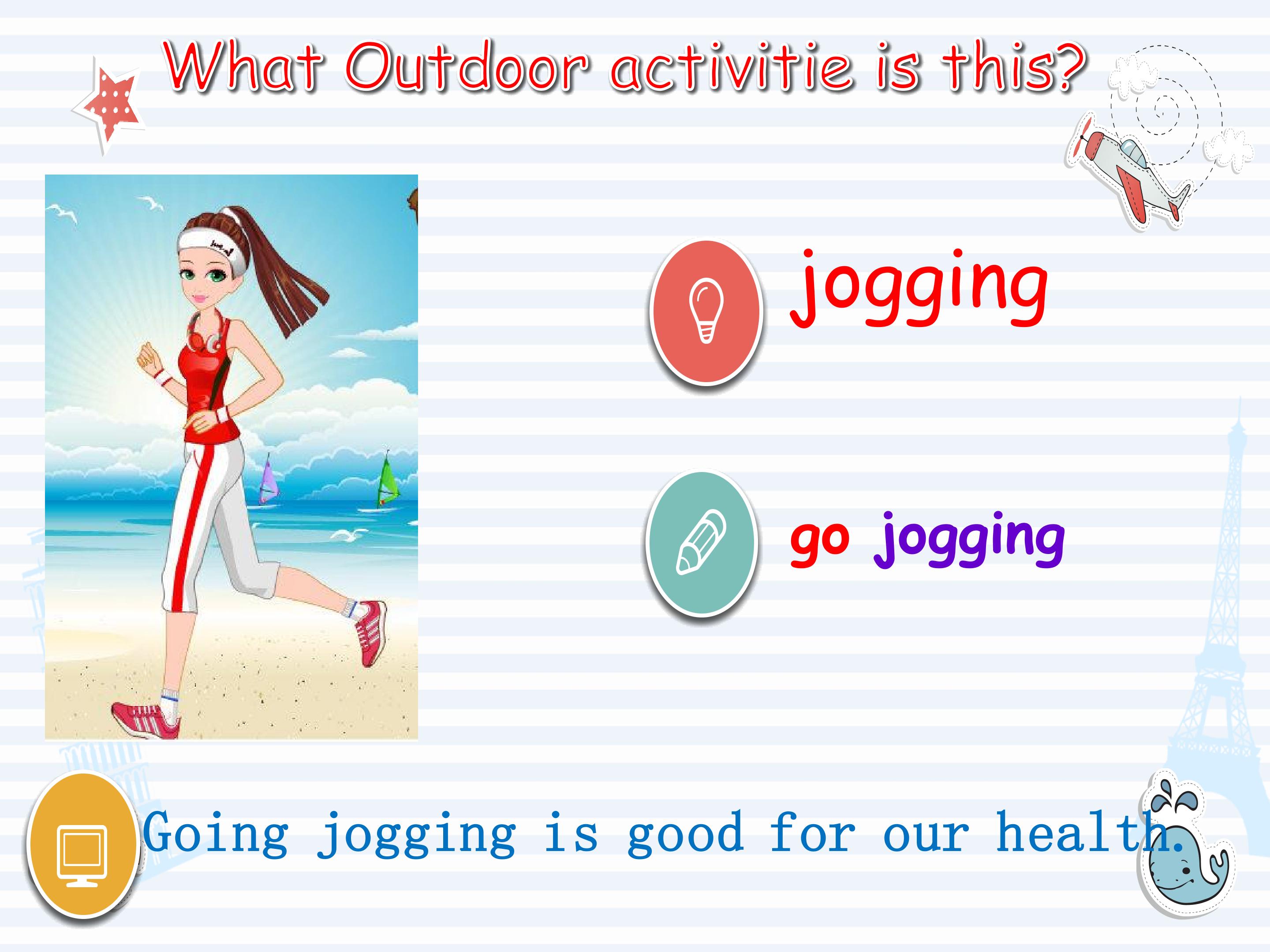 What Outdoor activitie is this?

jogging

go jogging

Going jogging is good for our health.